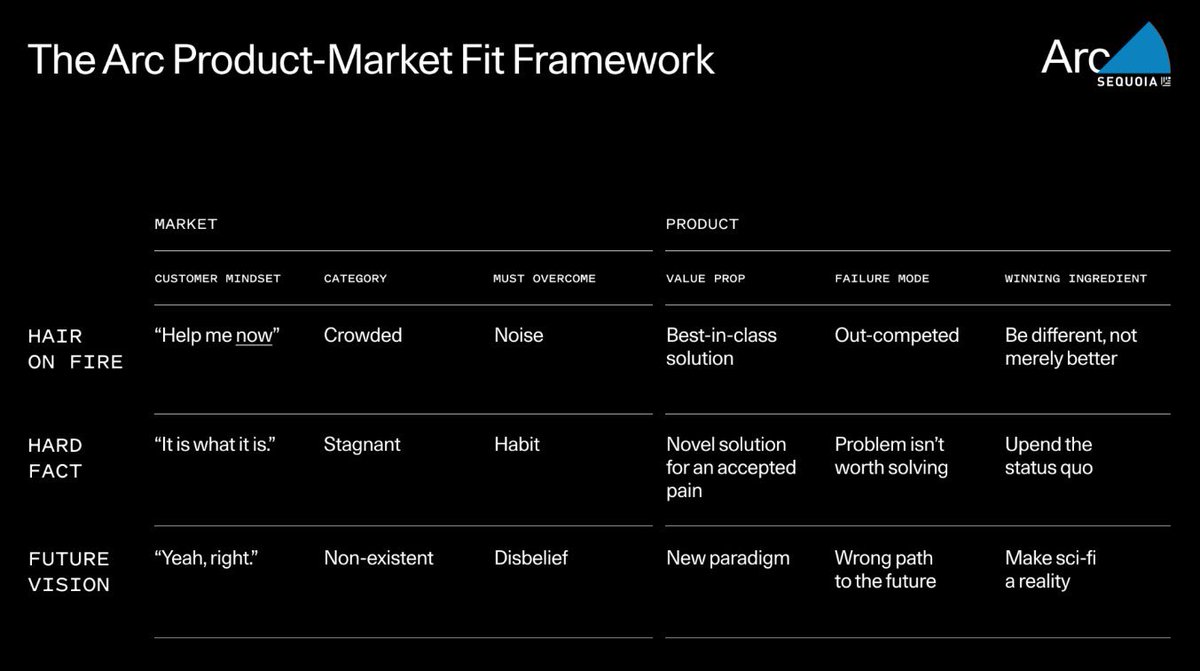 The Arc Product-Market Fit Framework

Arc SEQUOIA

| | MARKET | | | PRODUCT | | |
|---|---|---|---|---|---|---|
| | CUSTOMER MINDSET | CATEGORY | MUST OVERCOME | VALUE PROP | FAILURE MODE | WINNING INGREDIENT |
| HAIR ON FIRE | "Help me now" | Crowded | Noise | Best-in-class solution | Out-competed | Be different, not merely better |
| HARD FACT | "It is what it is." | Stagnant | Habit | Novel solution for an accepted pain | Problem isn't worth solving | Upend the status quo |
| FUTURE VISION | "Yeah, right." | Non-existent | Disbelief | New paradigm | Wrong path to the future | Make sci-fi a reality |